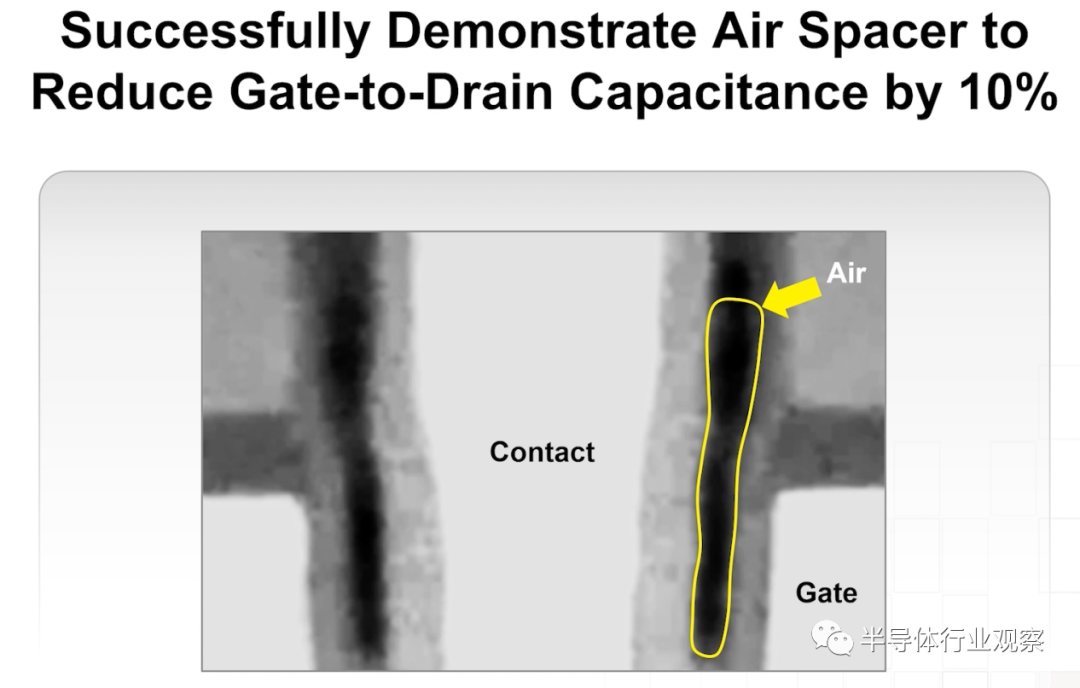 Successfully Demonstrate Air Spacer to Reduce Gate-to-Drain Capacitance by 10%

Air

Contact

Gate

半导体行业观察